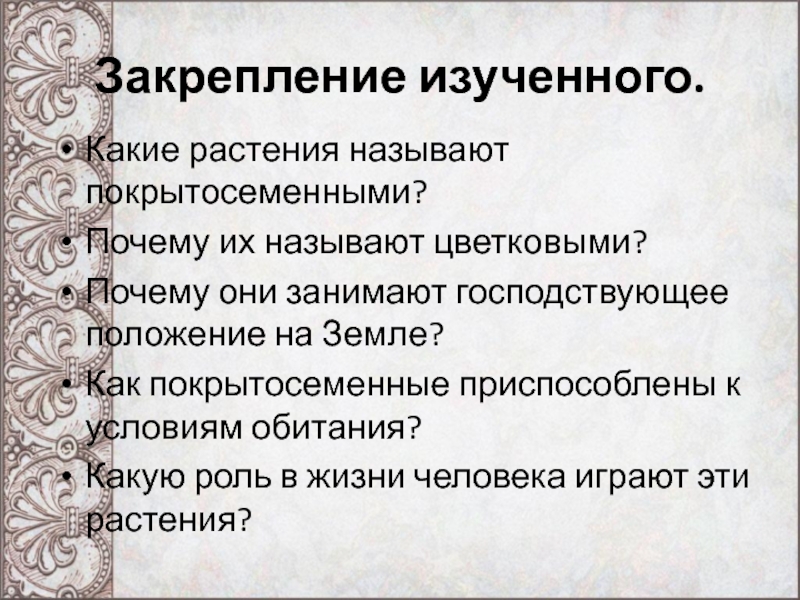 Закрепление изученного.

• Какие растения называют покрытосеменными?
• Почему их называют цветковыми?
• Почему они занимают господствующее положение на Земле?
• Как покрытосеменные приспособлены к условиям обитания?
• Какую роль в жизни человека играют эти растения?